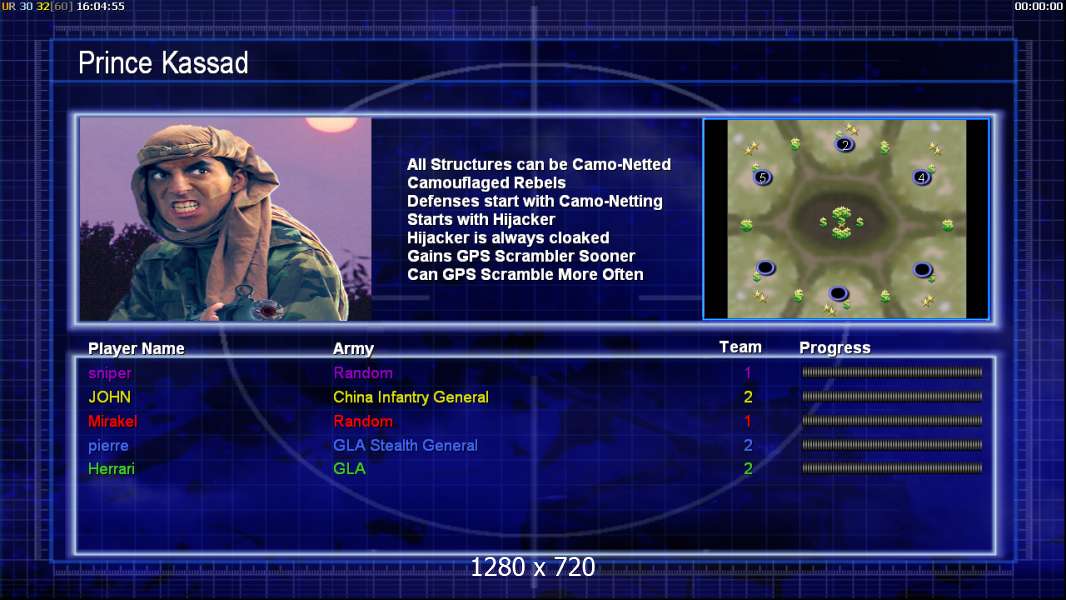 UR 30 32[60] 16:04:55

00:00:00

Prince Kassad

All Structures can be Camo-Netted
Camouflaged Rebels
Defenses start with Camo-Netting
Starts with Hijacker
Hijacker is always cloaked
Gains GPS Scrambler Sooner
Can GPS Scramble More Often

2
5
4

| Player Name | Army | Team | Progress |
|---|---|---|---|
| sniper | Random | 1 | |
| JOHN | China Infantry General | 2 | |
| Mirakel | Random | 1 | |
| pierre | GLA Stealth General | 2 | |
| Herrari | GLA | 2 | |

1280 x 720